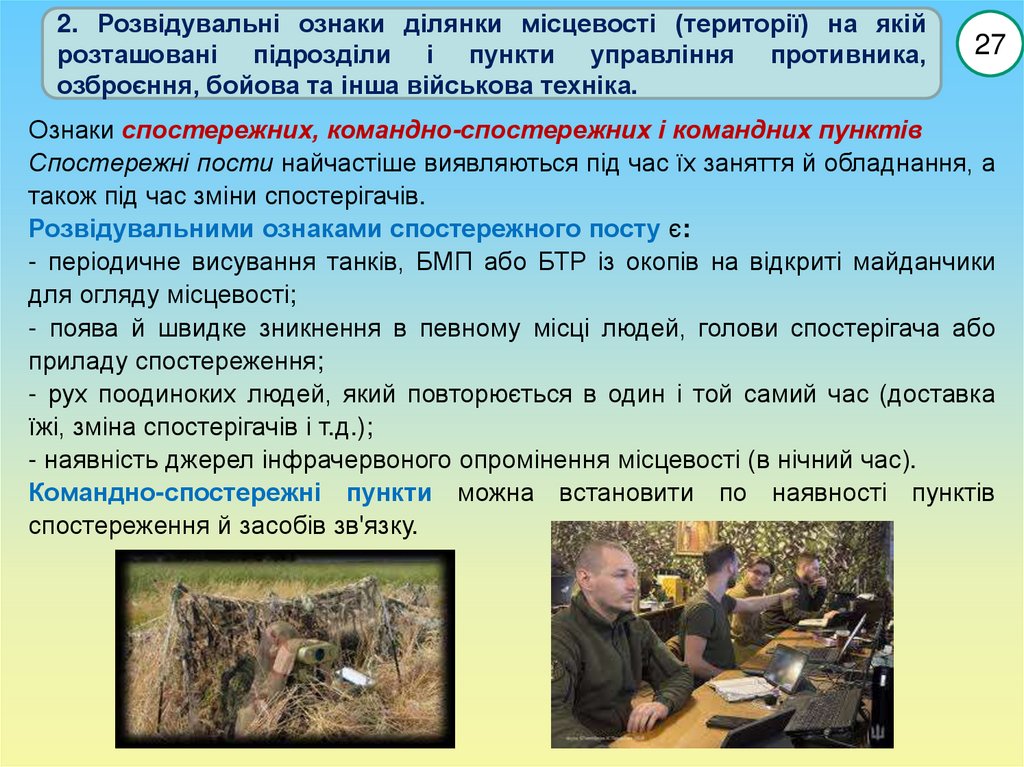 2. Розвідувальні ознаки ділянки місцевості (території) на якій розташовані підрозділи і пункти управління противника, озброєння, бойова та інша військова техніка.

27

Ознаки спостережних, командно-спостережних і командних пунктів
Спостережні пости найчастіше виявляються під час їх заняття й обладнання, а також під час зміни спостерігачів.
Розвідувальними ознаками спостережного посту є:
- періодичне висування танків, БМП або БТР із окопів на відкриті майданчики для огляду місцевості;
- поява й швидке зникнення в певному місці людей, голови спостерігача або приладу спостереження;
- рух поодиноких людей, який повторюється в один і той самий час (доставка їжі, зміна спостерігачів і т.д.);
- наявність джерел інфрачервоного опромінення місцевості (в нічний час).
Командно-спостережні пункти можна встановити по наявності пунктів спостереження й засобів зв'язку.